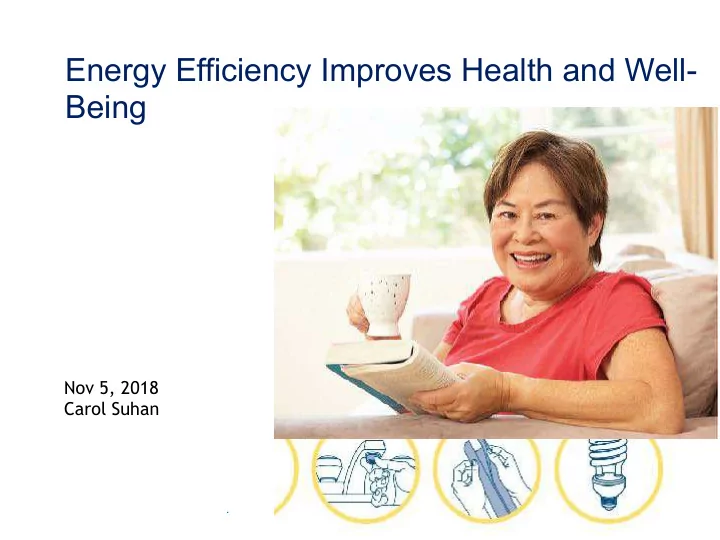 Energy Efficiency Improves Health and Well-Being

Nov 5, 2018
Carol Suhan